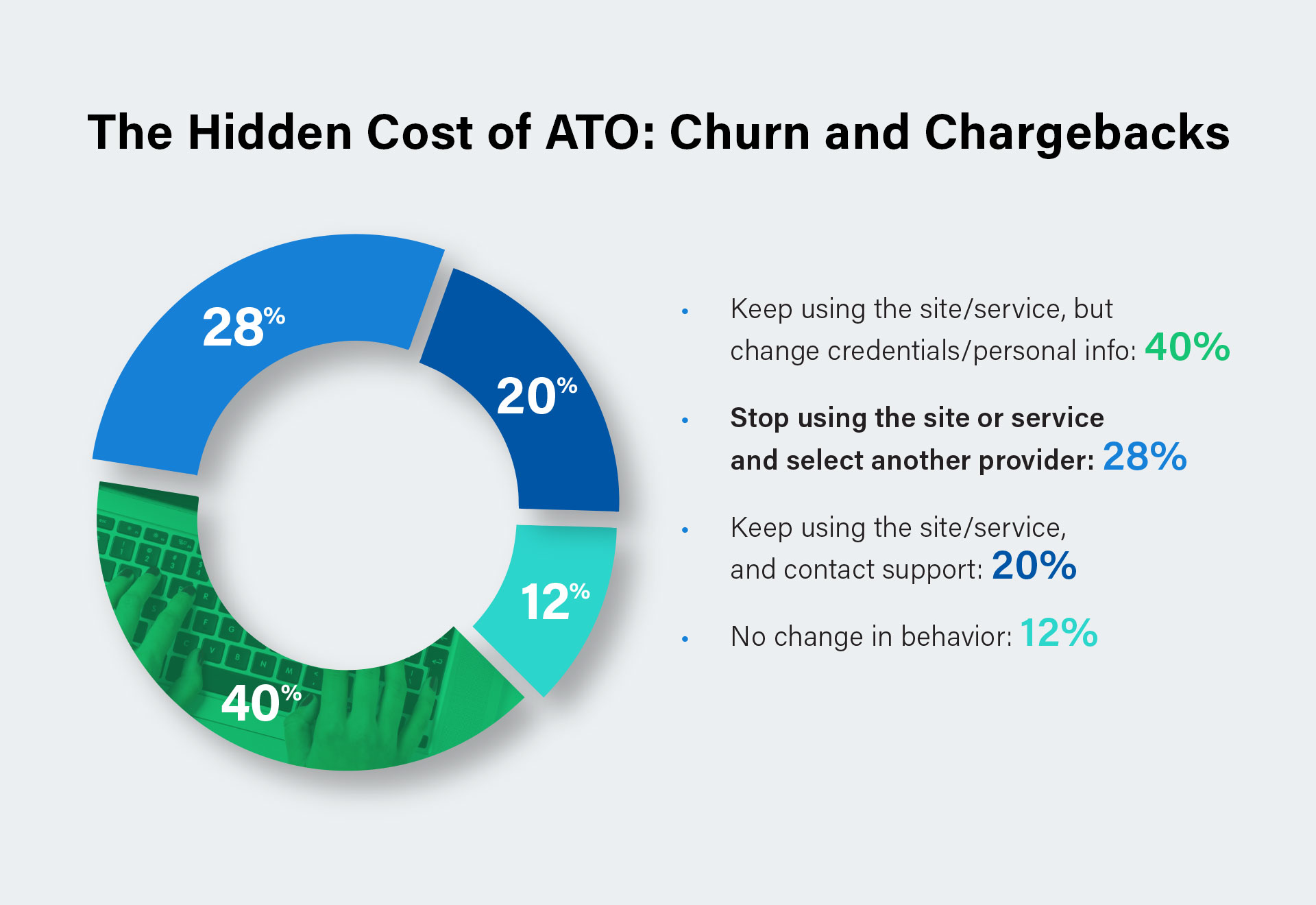 The Hidden Cost of ATO: Churn and Chargebacks

28%

20%

12%

40%

• Keep using the site/service, but change credentials/personal info: 40%

• Stop using the site or service and select another provider: 28%

• Keep using the site/service, and contact support: 20%

• No change in behavior: 12%